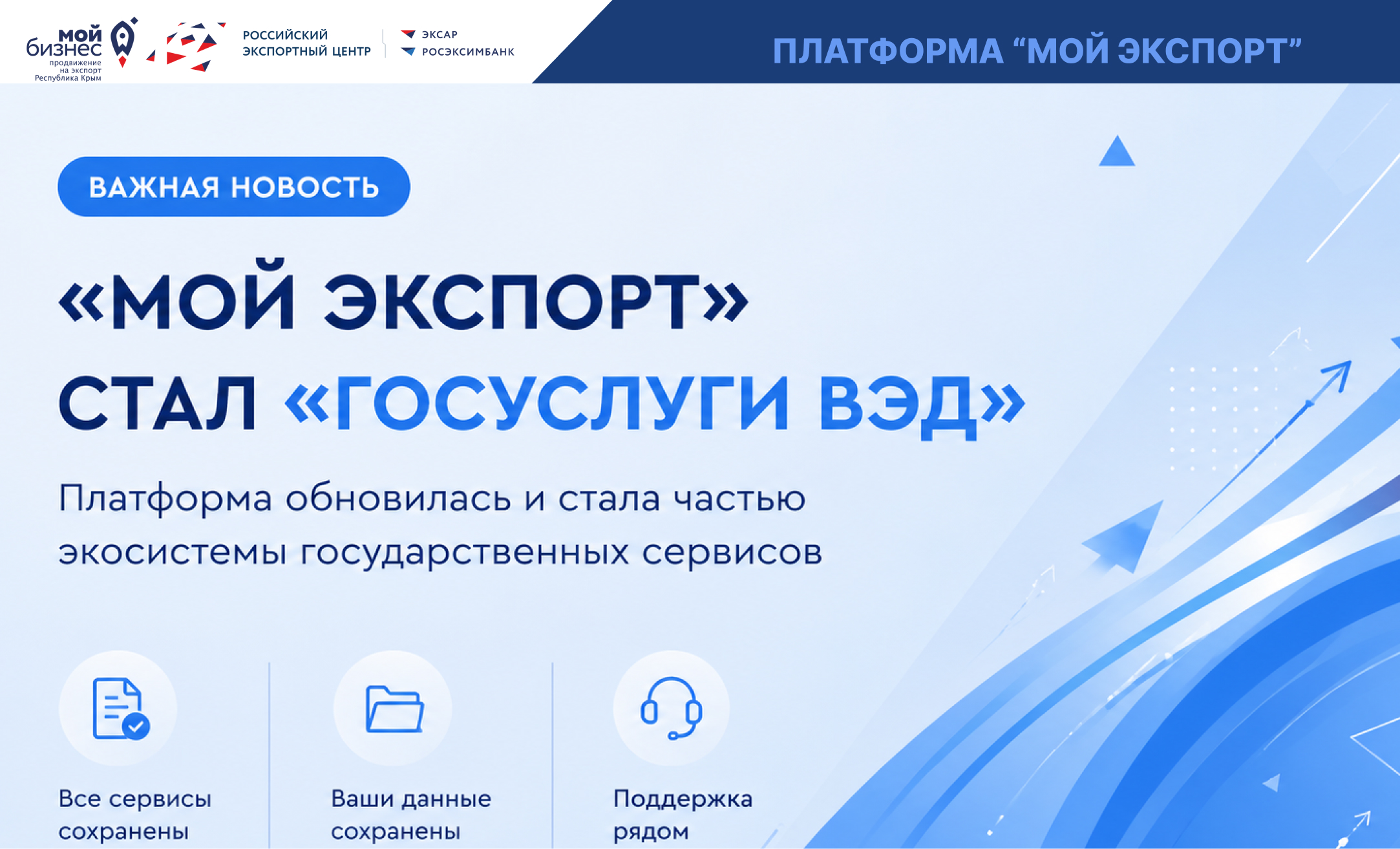 мой бизнес
продвижение на экспорт
Республика Крым

РОССИЙСКИЙ ЭКСПОРТНЫЙ ЦЕНТР

ЭКСАР
РОСЭКСИМБАНК

ПЛАТФОРМА “МОЙ ЭКСПОРТ”

ВАЖНАЯ НОВОСТЬ

«МОЙ ЭКСПОРТ» СТАЛ «ГОСУСЛУГИ ВЭД»

Платформа обновилась и стала частью экосистемы государственных сервисов

Все сервисы сохранены

Ваши данные сохранены

Поддержка рядом